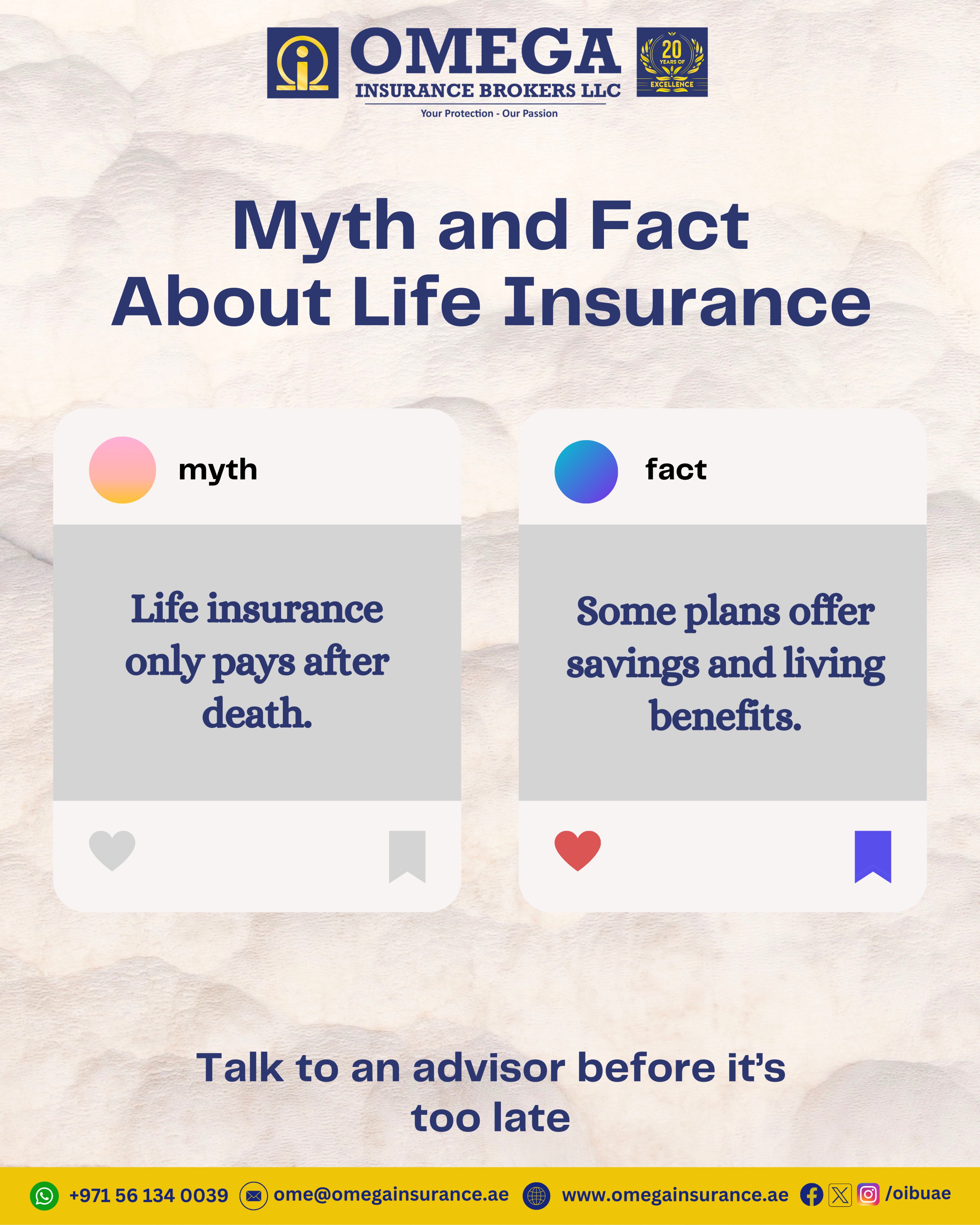 OMEGA
INSURANCE BROKERS LLC
Your Protection - Our Passion

20 YEARS OF EXCELLENCE

Myth and Fact
About Life Insurance

myth

Life insurance only pays after death.

fact

Some plans offer savings and living benefits.

Talk to an advisor before it's too late

+971 56 134 0039 ome@omegainsurance.ae www.omegainsurance.ae /oibuae